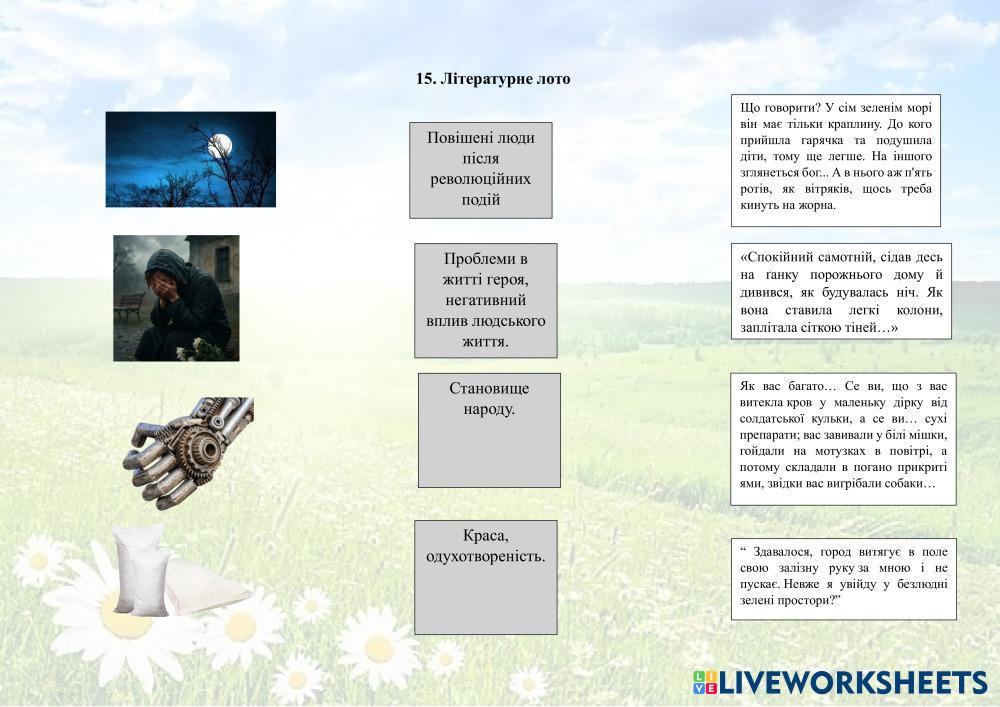 15. Літературне лото

Повішені люди після революційних подій

Проблеми в житті героя, негативний вплив людського життя.

Становище народу.

Краса, одухотвореність.

Що говорити? У сім зеленім морі він має тільки краплину. До кого прийшла гарячка та подушила діти, тому ще легше. На іншого зглянеться бог... А в нього аж п'ять ротів, як вітряків, щось треба кинуть на жорна.

«Спокійний самотній, сідав десь на ганку порожнього дому й дивився, як будувалась ніч. Як вона ставила легкі колони, заплітала сіткою тіней…»

Як вас багато… Се ви, що з вас витекла кров у маленьку дірку від солдатської кульки, а се ви… сухі препарати; вас завивали у білі мішки, гойдали на мотузках в повітрі, а потому складали в погано прикриті ями, звідки вас вигрібали собаки…

“ Здавалося, город витягує в поле свою залізну руку за мною і не пускає. Невже я увійду у безлюдні зелені простори?”

LIVEWORKSHEETS